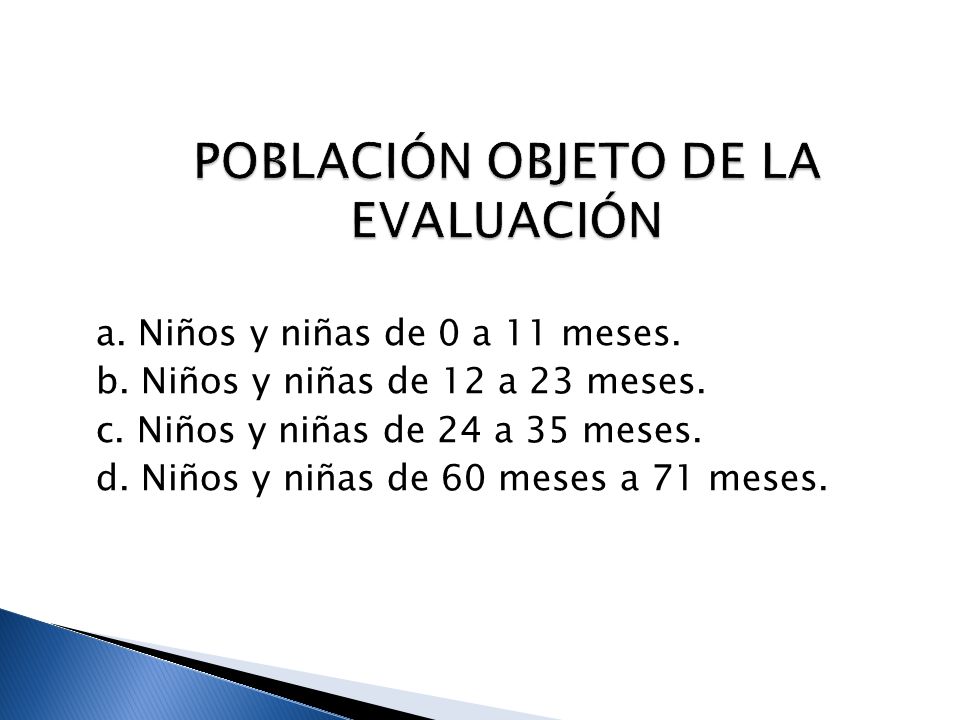 POBLACIÓN OBJETO DE LA EVALUACIÓN

a. Niños y niñas de 0 a 11 meses.
b. Niños y niñas de 12 a 23 meses.
c. Niños y niñas de 24 a 35 meses.
d. Niños y niñas de 60 meses a 71 meses.